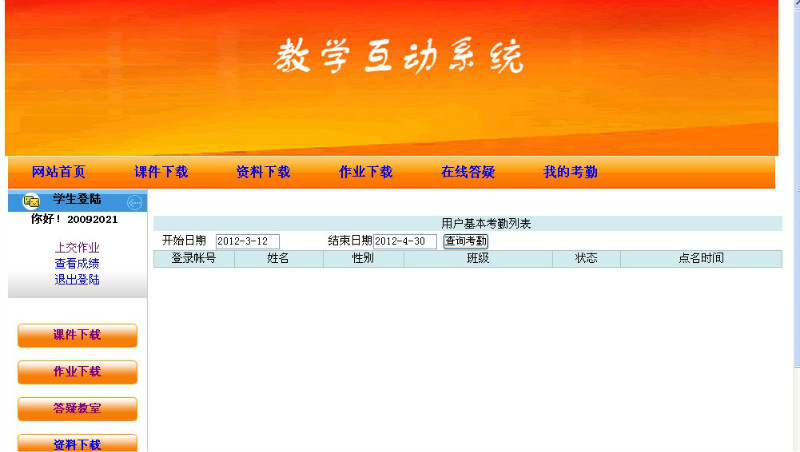 教学互动系统

网站首页 课件下载 资料下载 作业下载 在线答疑 我的考勤

学生登陆
你好！20092021

上交作业
查看成绩
退出登陆

课件下载
作业下载
答疑教室
资料下载

用户基本考勤列表

开始日期 2012-3-12 结束日期 2012-4-30 查询考勤

| 登录帐号 | 姓名 | 性别 | 班级 | 状态 | 点名时间 |
|---|---|---|---|---|---|